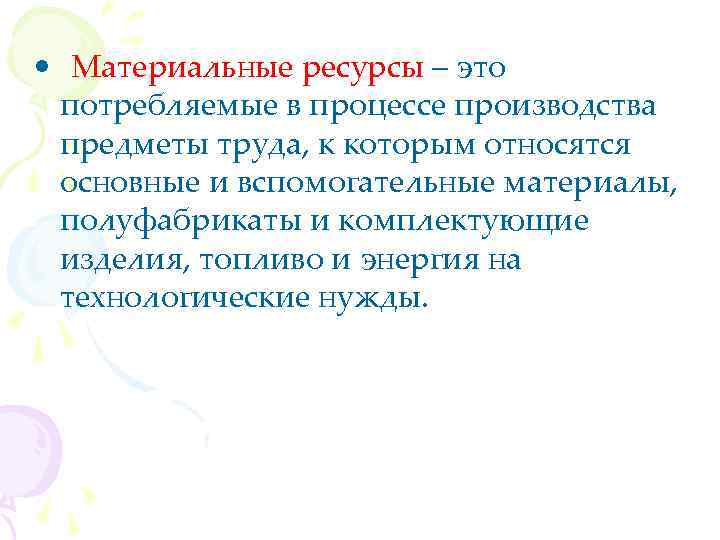 • Материальные ресурсы – это потребляемые в процессе производства предметы труда, к которым относятся основные и вспомогательные материалы, полуфабрикаты и комплектующие изделия, топливо и энергия на технологические нужды.